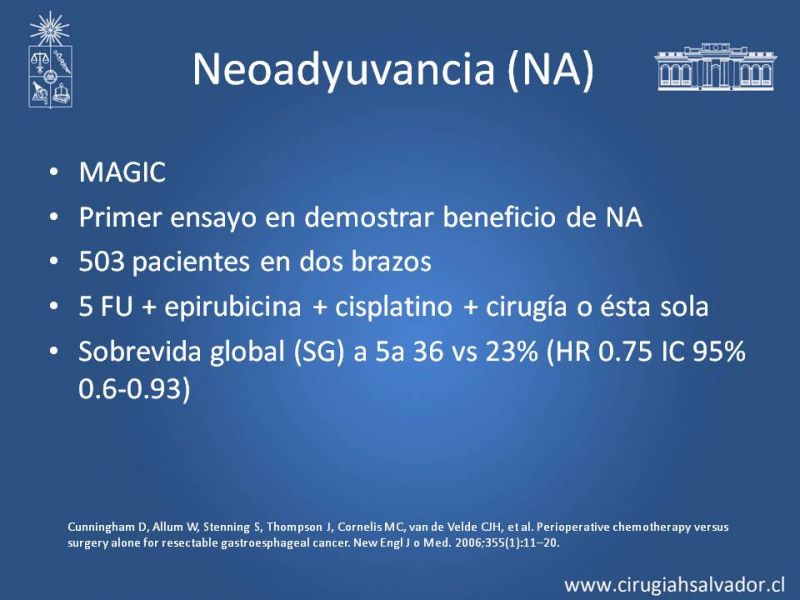 Neoadyuvancia (NA)

• MAGIC
• Primer ensayo en demostrar beneficio de NA
• 503 pacientes en dos brazos
• 5 FU + epirubicina + cisplatino + cirugía o ésta sola
• Sobrevida global (SG) a 5a 36 vs 23% (HR 0.75 IC 95% 0.6-0.93)

Cunningham D, Allum W, Stenning S, Thompson J, Cornelis MC, van de Velde CJH, et al. Perioperative chemotherapy versus surgery alone for resectable gastroesphageal cancer. New Engl J o Med. 2006;355(1):11–20.

www.cirugiahsalvador.cl